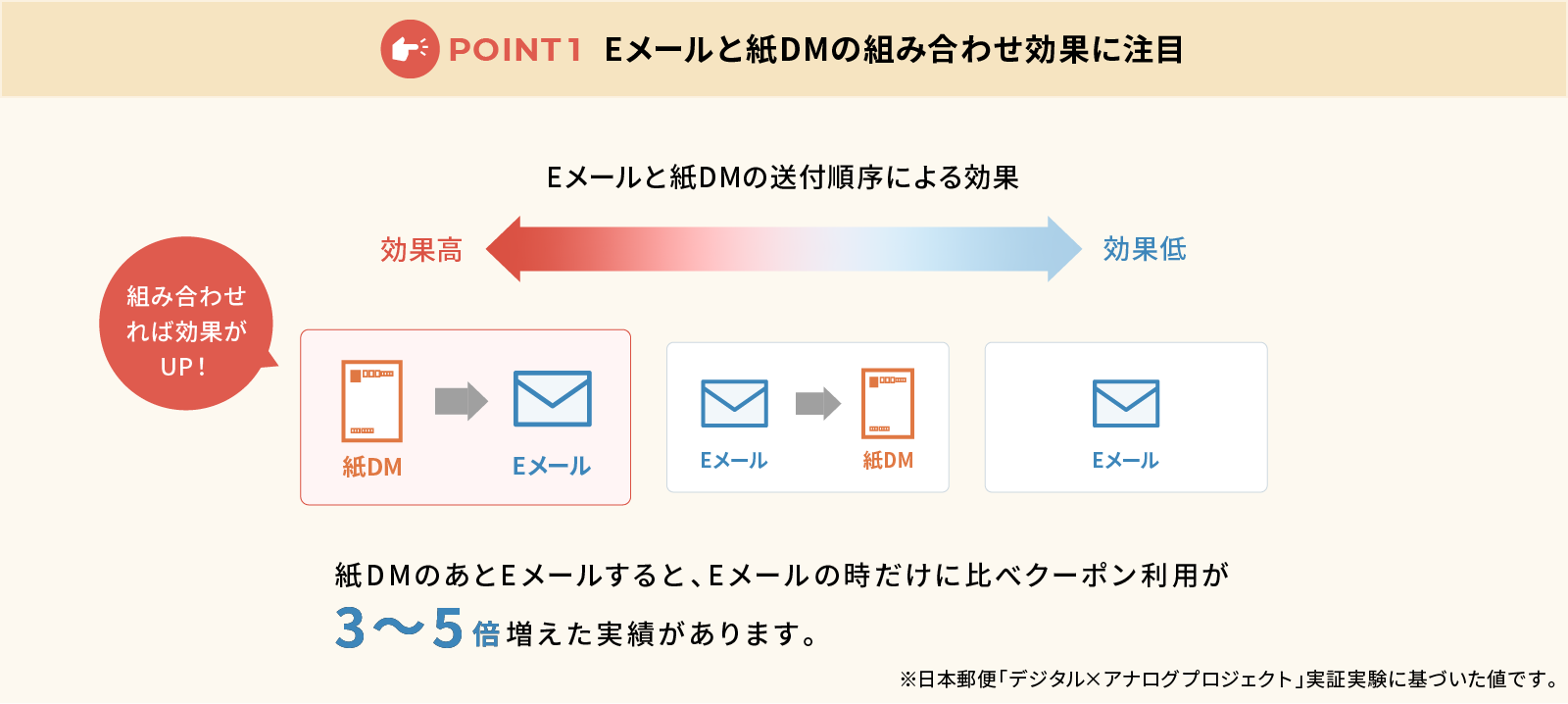 POINT1 Eメールと紙DMの組み合わせ効果に注目

Eメールと紙DMの送付順序による効果

効果高

効果低

組み合わせれば効果がUP!

紙DM

Eメール

Eメール

紙DM

Eメール

紙DMのあとEメールすると、Eメールの時だけに比べクーポン利用が
3〜5倍増えた実績があります。

※日本郵便「デジタル×アナログプロジェクト」実証実験に基づいた値です。